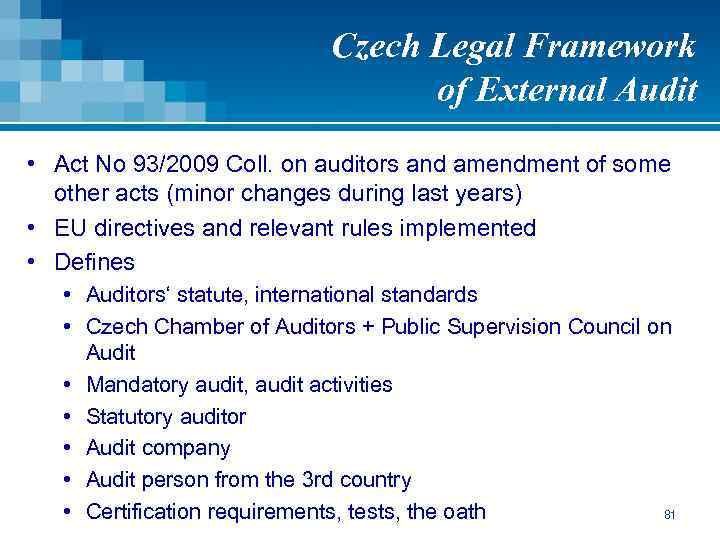 Czech Legal Framework of External Audit

• Act No 93/2009 Coll. on auditors and amendment of some other acts (minor changes during last years)
• EU directives and relevant rules implemented
• Defines
  • Auditors‘ statute, international standards
  • Czech Chamber of Auditors + Public Supervision Council on Audit
  • Mandatory audit, audit activities
  • Statutory auditor
  • Audit company
  • Audit person from the 3rd country
  • Certification requirements, tests, the oath

81